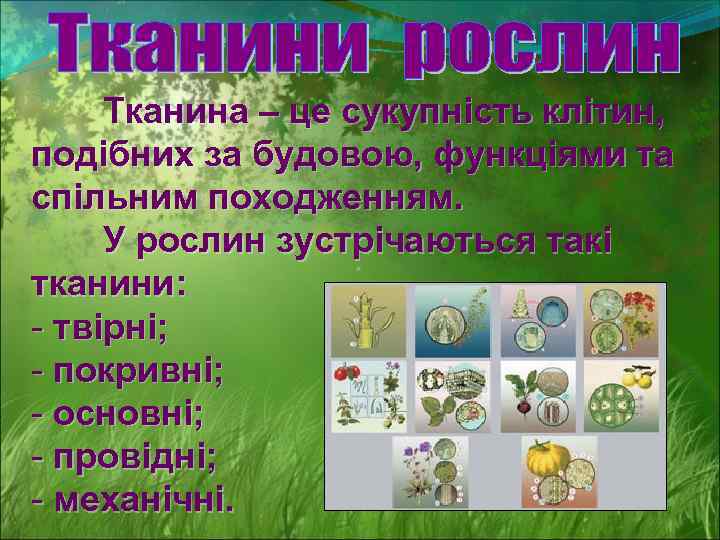 Тканини рослин

Тканина – це сукупність клітин, подібних за будовою, функціями та спільним походженням.

У рослин зустрічаються такі тканини:
- твірні;
- покривні;
- основні;
- провідні;
- механічні.